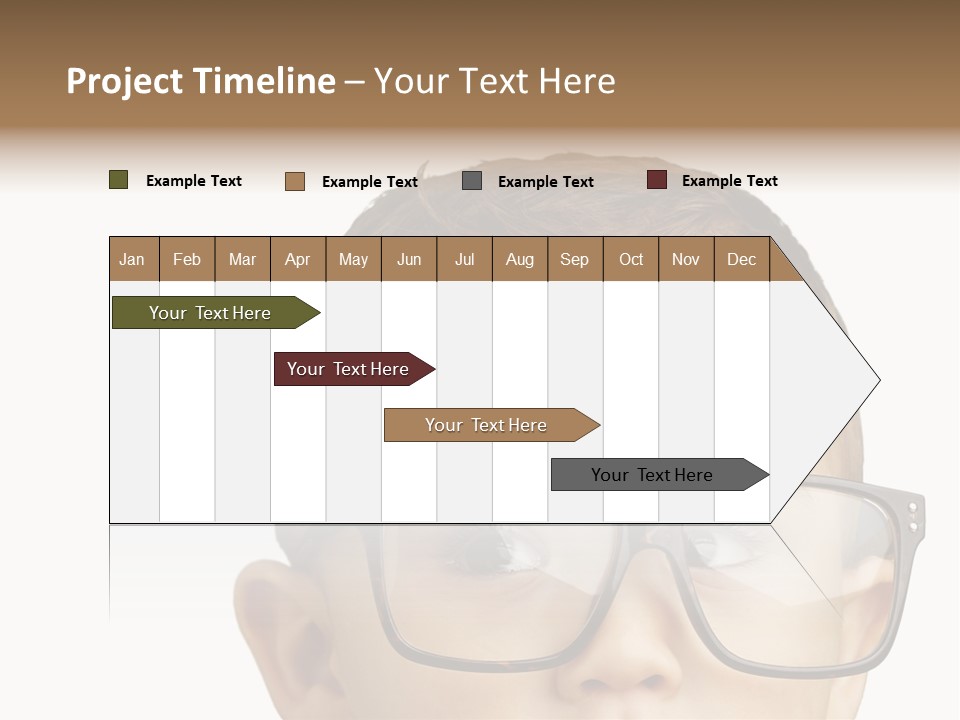 Project Timeline – Your Text Here

Example Text Example Text Example Text Example Text

| Jan | Feb | Mar | Apr | May | Jun | Jul | Aug | Sep | Oct | Nov | Dec |
|---|---|---|---|---|---|---|---|---|---|---|---|

Your Text Here

Your Text Here

Your Text Here

Your Text Here